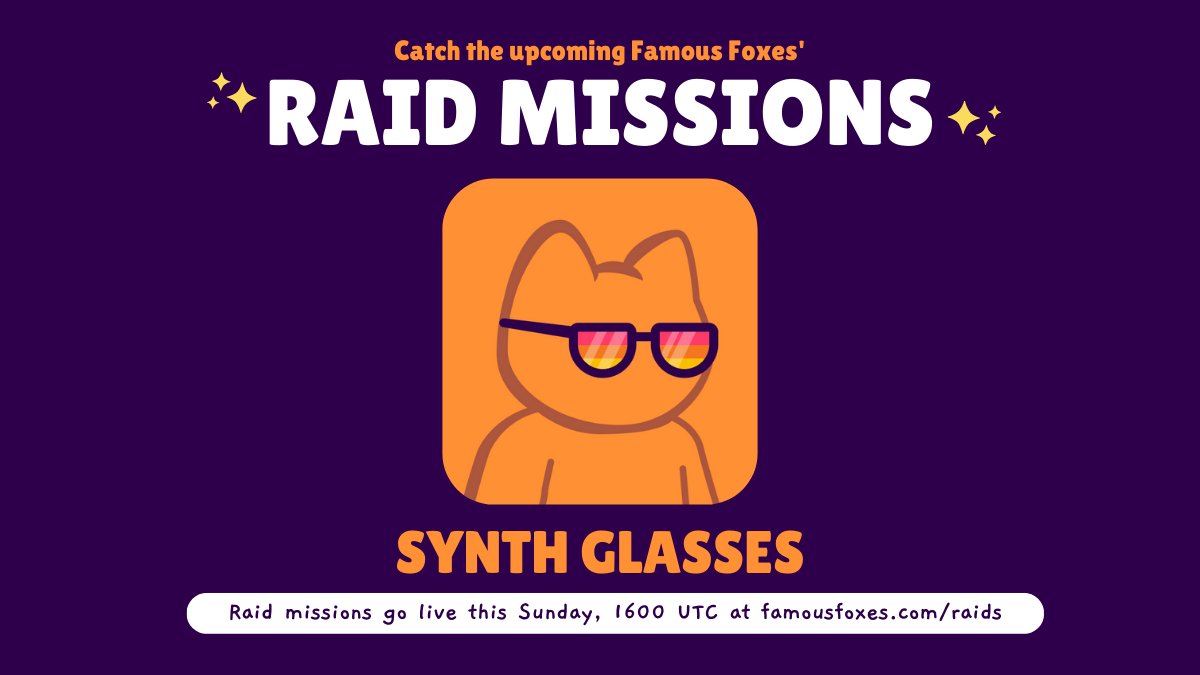 Catch the upcoming Famous Foxes'

RAID MISSIONS

SYNTH GLASSES

Raid missions go live this Sunday, 1600 UTC at famousfoxes.com/raids